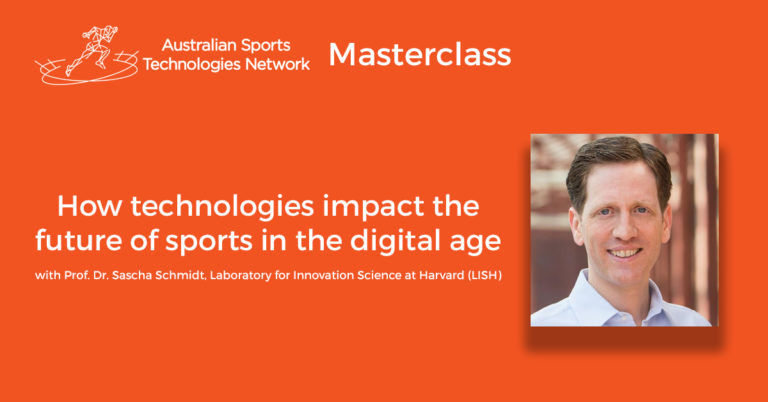 Australian Sports Technologies Network

Masterclass

How technologies impact the future of sports in the digital age

with Prof. Dr. Sascha Schmidt, Laboratory for Innovation Science at Harvard (LISH)